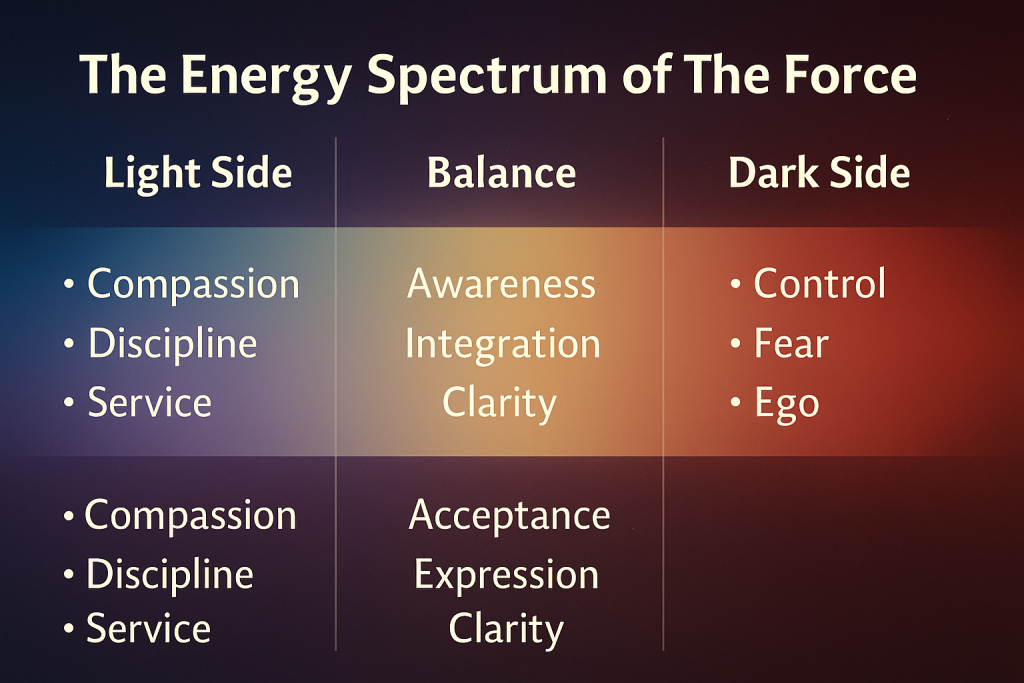 The Energy Spectrum of The Force

| Light Side | Balance | Dark Side |
|---|---|---|
| • Compassion<br>• Discipline<br>• Service | Awareness<br>Integration<br>Clarity | • Control<br>• Fear<br>• Ego |
| • Compassion<br>• Discipline<br>• Service | Acceptance<br>Expression<br>Clarity | |